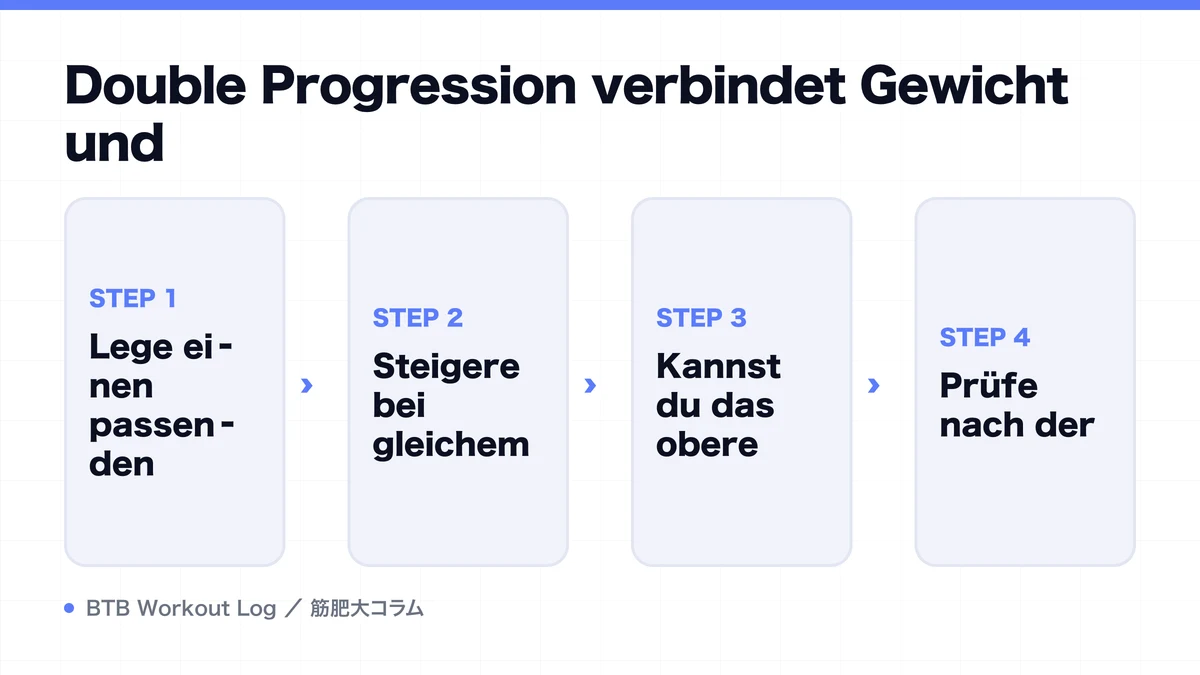 Double Progression verbindet Gewicht und

STEP 1
Lege einen passenden

›

STEP 2
Steigere bei gleichem

›

STEP 3
Kannst du das obere

›

STEP 4
Prüfe nach der

BTB Workout Log ／ 筋肥大コラム